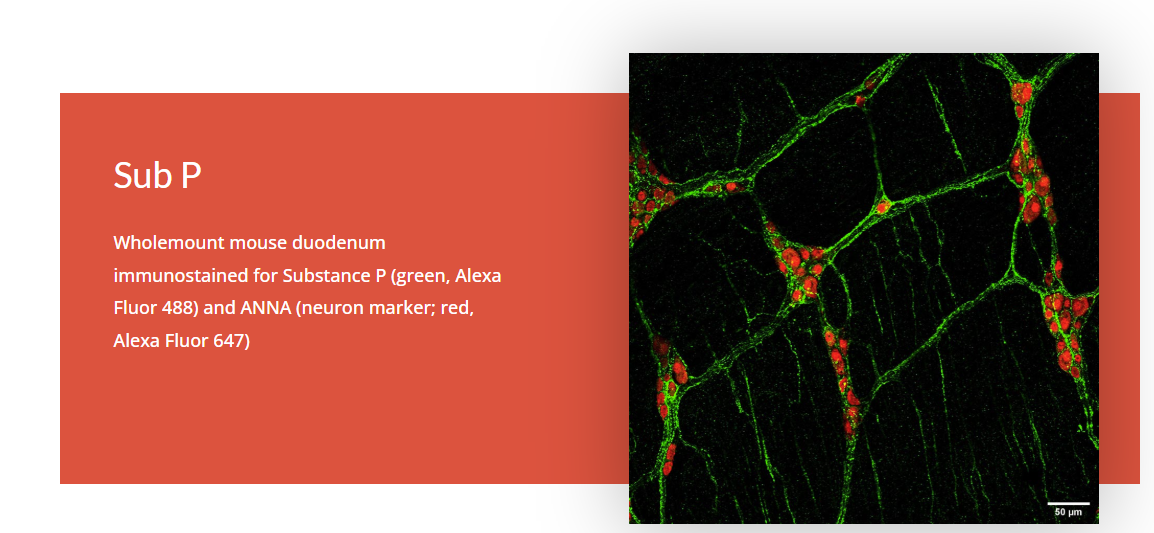 Sub P

Wholemount mouse duodenum immunostained for Substance P (green, Alexa Fluor 488) and ANNA (neuron marker; red, Alexa Fluor 647)

50 μm